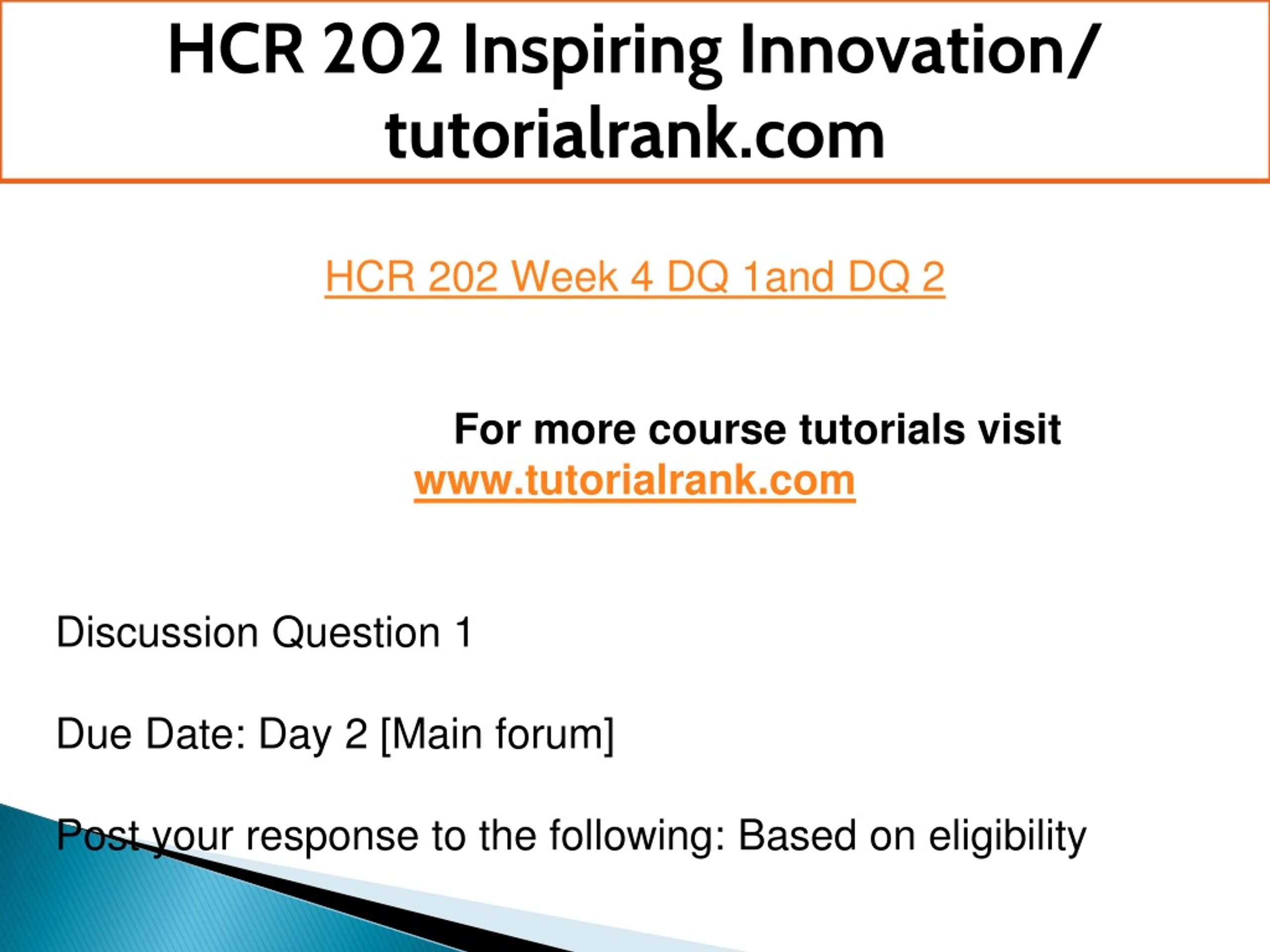 HCR 202 Inspiring Innovation/ tutorialrank.com

HCR 202 Week 4 DQ 1and DQ 2

For more course tutorials visit
www.tutorialrank.com

Discussion Question 1

Due Date: Day 2 [Main forum]

Post your response to the following: Based on eligibility